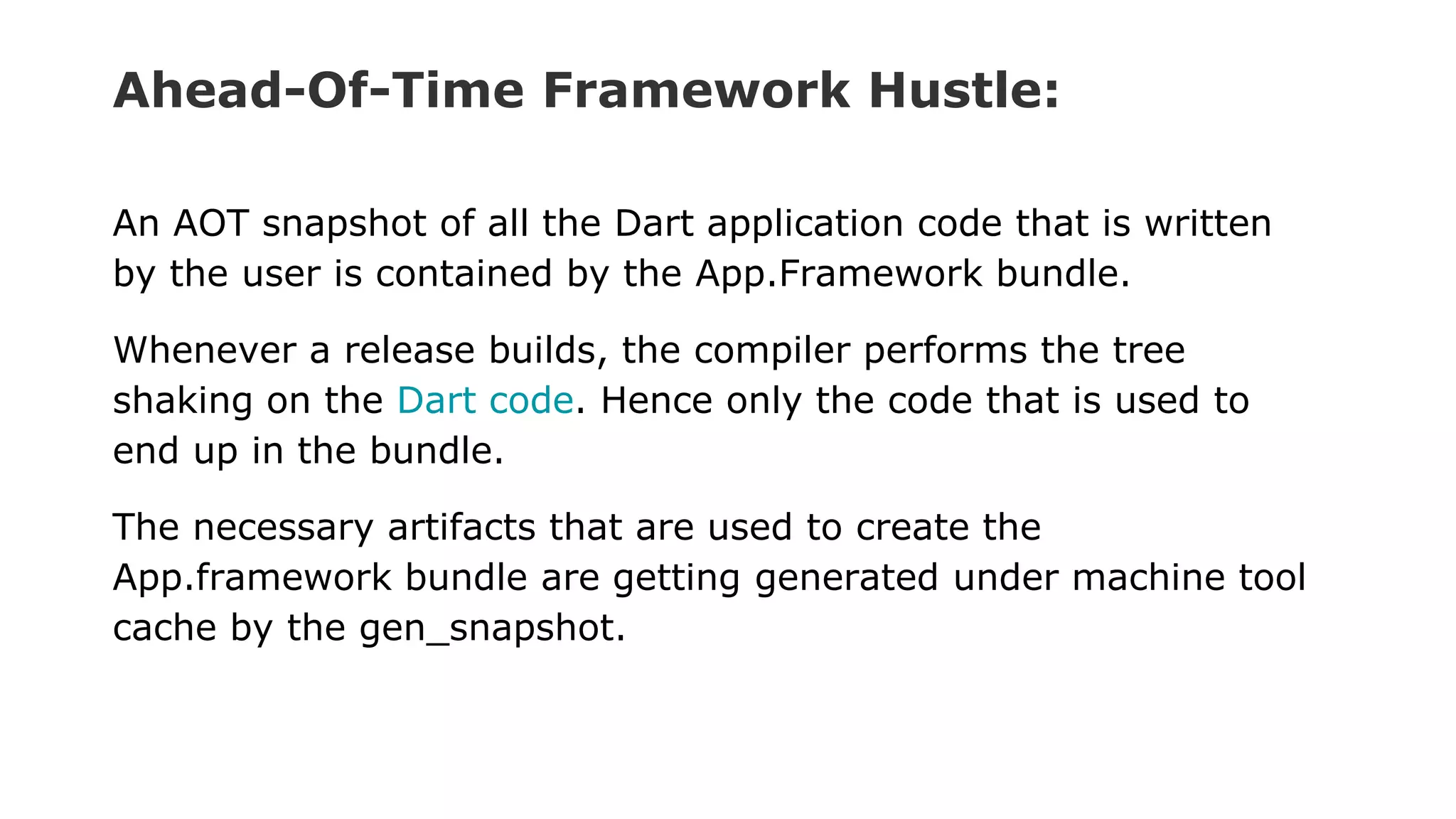 Ahead-Of-Time Framework Hustle:

An AOT snapshot of all the Dart application code that is written by the user is contained by the App.Framework bundle.

Whenever a release builds, the compiler performs the tree shaking on the Dart code. Hence only the code that is used to end up in the bundle.

The necessary artifacts that are used to create the App.framework bundle are getting generated under machine tool cache by the gen_snapshot.